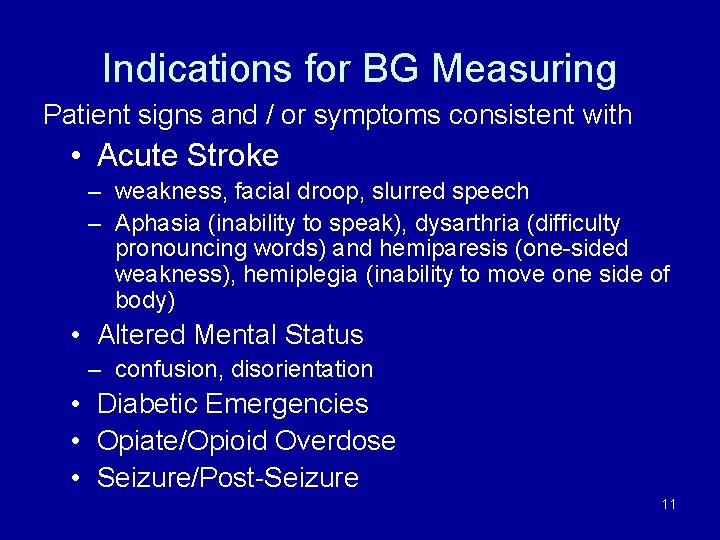 Indications for BG Measuring

Patient signs and / or symptoms consistent with

• Acute Stroke
– weakness, facial droop, slurred speech
– Aphasia (inability to speak), dysarthria (difficulty pronouncing words) and hemiparesis (one-sided weakness), hemiplegia (inability to move one side of body)
• Altered Mental Status
– confusion, disorientation
• Diabetic Emergencies
• Opiate/Opioid Overdose
• Seizure/Post-Seizure

11